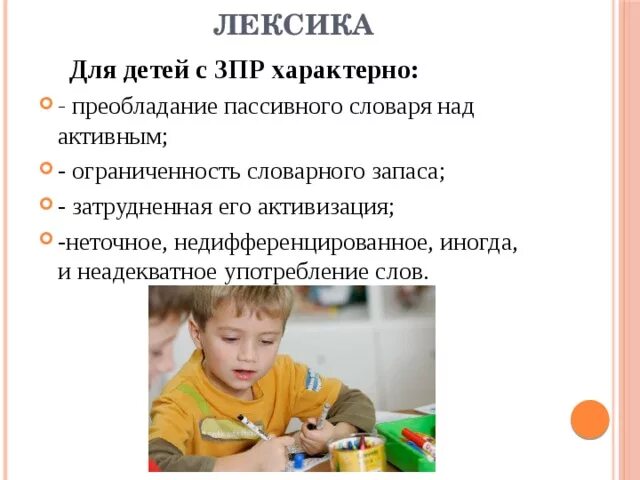 ЛЕКСИКА

Для детей с ЗПР характерно:

- преобладание пассивного словаря над активным;

- ограниченность словарного запаса;

- затрудненная его активизация;

-неточное, недифференцированное, иногда, и неадекватное употребление слов.